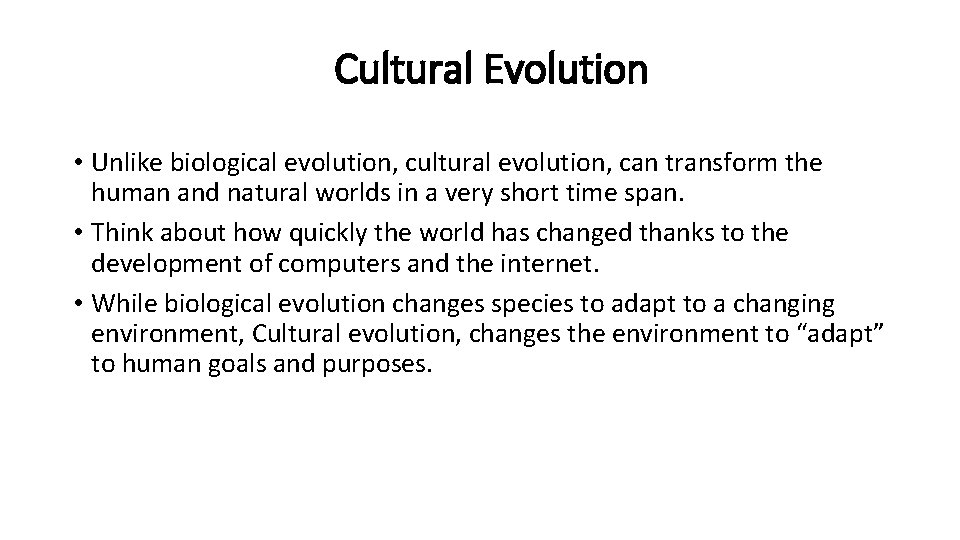 Cultural Evolution

• Unlike biological evolution, cultural evolution, can transform the human and natural worlds in a very short time span.
• Think about how quickly the world has changed thanks to the development of computers and the internet.
• While biological evolution changes species to adapt to a changing environment, Cultural evolution, changes the environment to “adapt” to human goals and purposes.